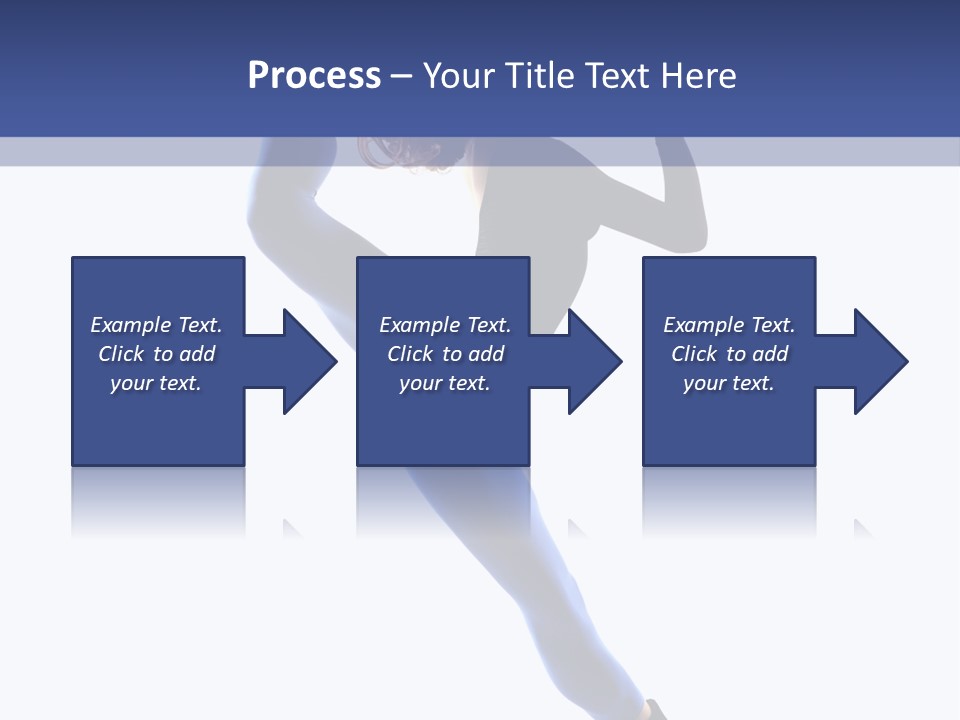 Process – Your Title Text Here

Example Text. Click to add your text.

Example Text. Click to add your text.

Example Text. Click to add your text.